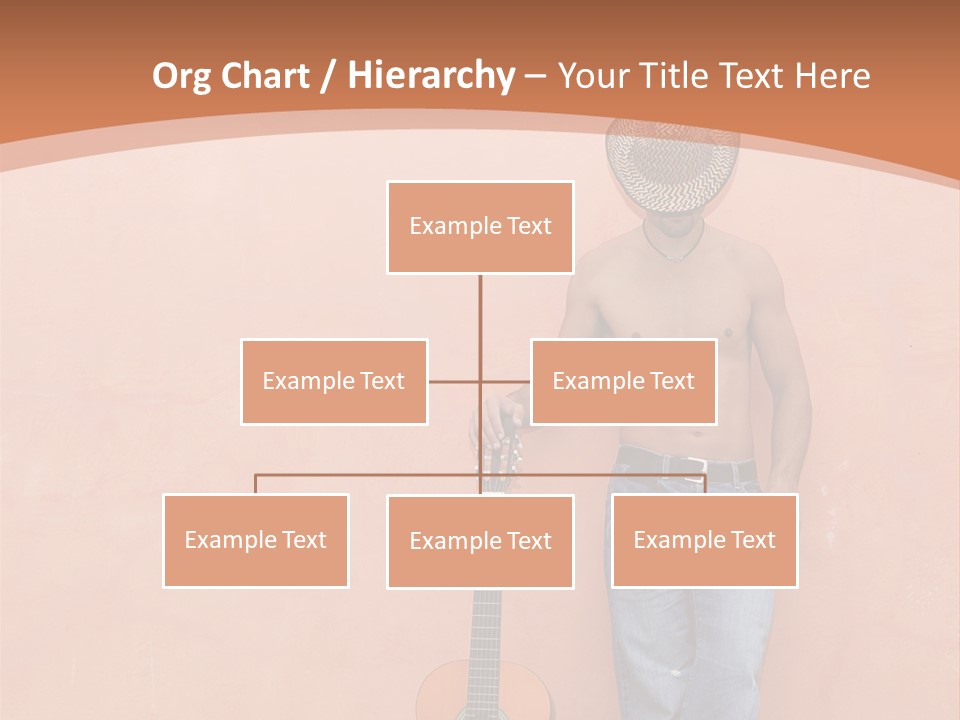 Org Chart / Hierarchy – Your Title Text Here

Example Text

Example Text

Example Text

Example Text

Example Text

Example Text